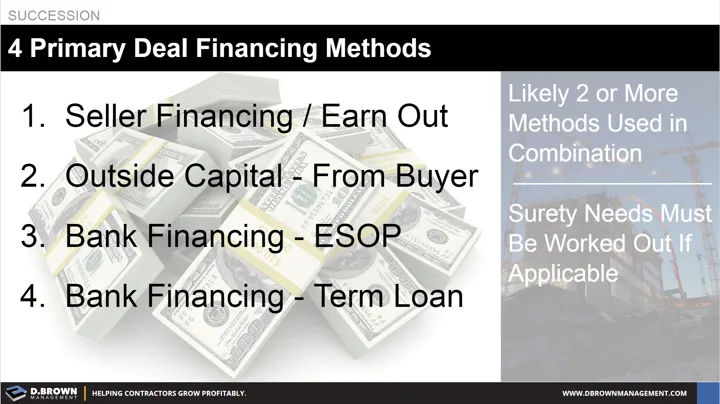 SUCCESSION

4 Primary Deal Financing Methods

1. Seller Financing / Earn Out
2. Outside Capital - From Buyer
3. Bank Financing - ESOP
4. Bank Financing - Term Loan

Likely 2 or More Methods Used in Combination

Surety Needs Must Be Worked Out If Applicable

D.BROWN MANAGEMENT | HELPING CONTRACTORS GROW PROFITABLY.

WWW.DBROWNMANAGEMENT.COM